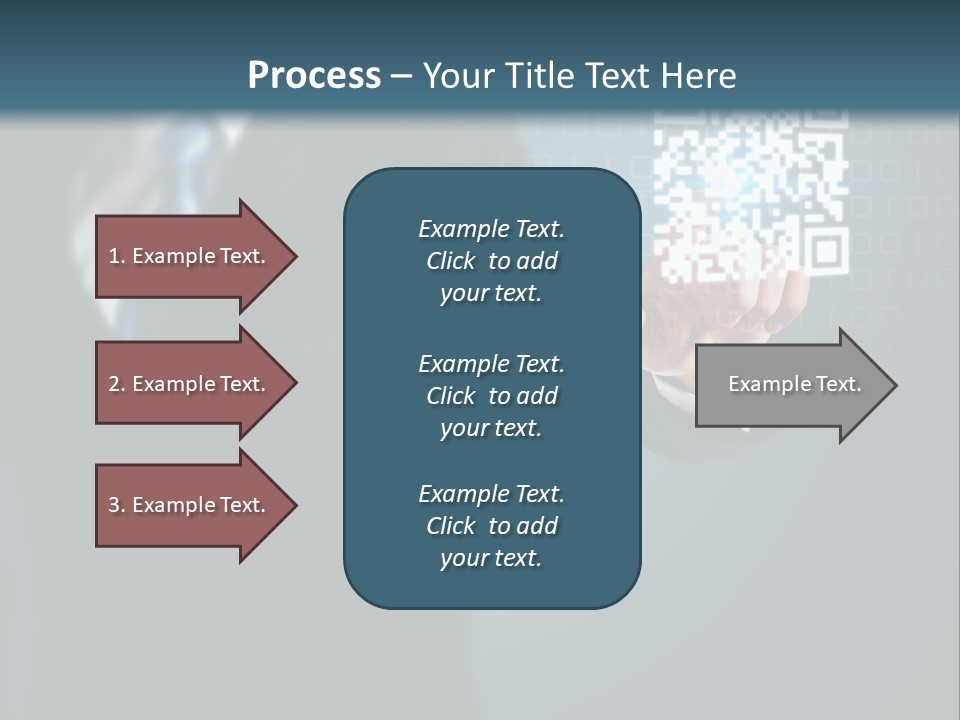 Process – Your Title Text Here

1. Example Text.

2. Example Text.

3. Example Text.

Example Text. Click to add your text.

Example Text. Click to add your text.

Example Text. Click to add your text.

Example Text.